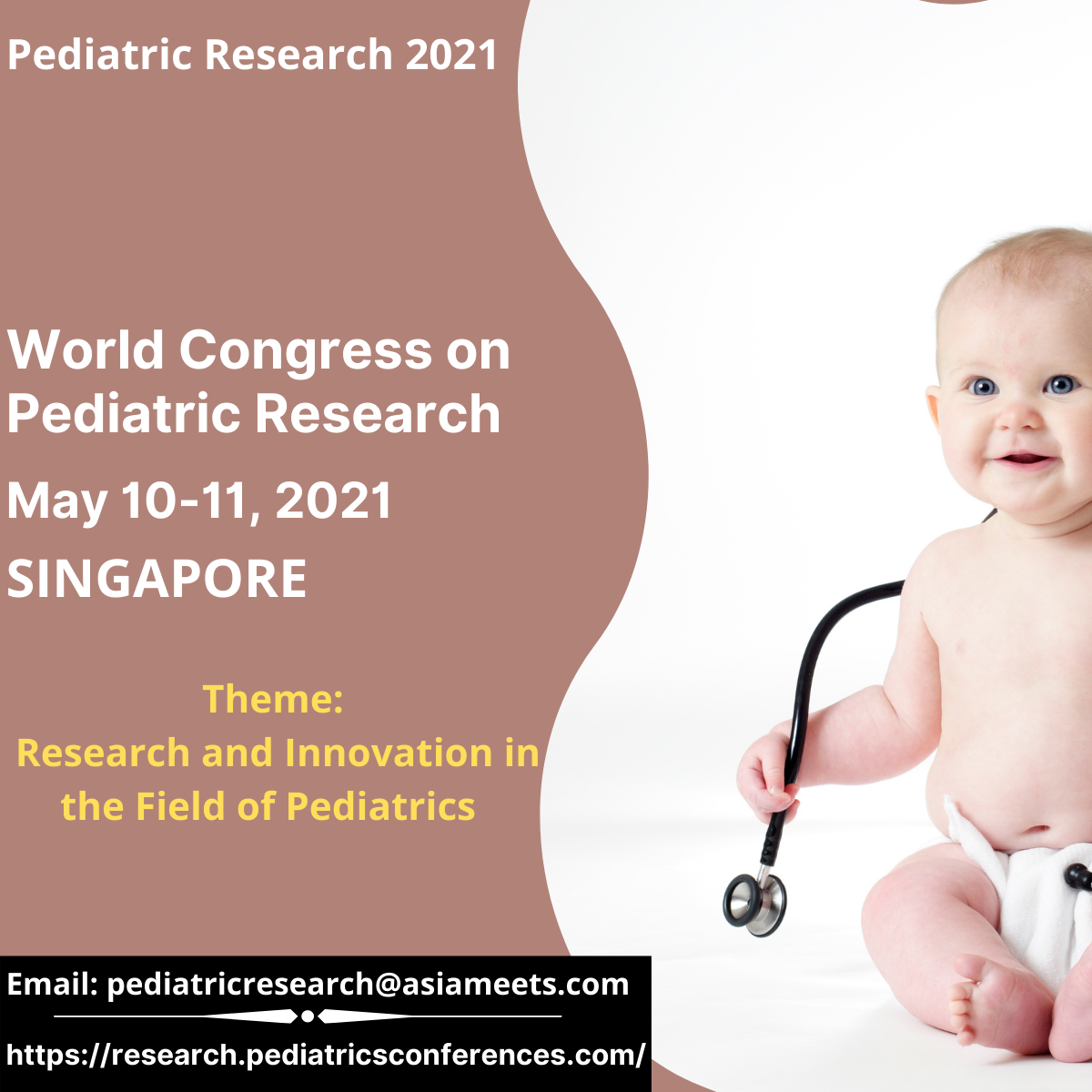 Pediatric Research 2021

World Congress on Pediatric Research

May 10-11, 2021

SINGAPORE

Theme:
Research and Innovation in the Field of Pediatrics

Email: pediatricresearch@asiameets.com

https://research.pediatricsconferences.com/